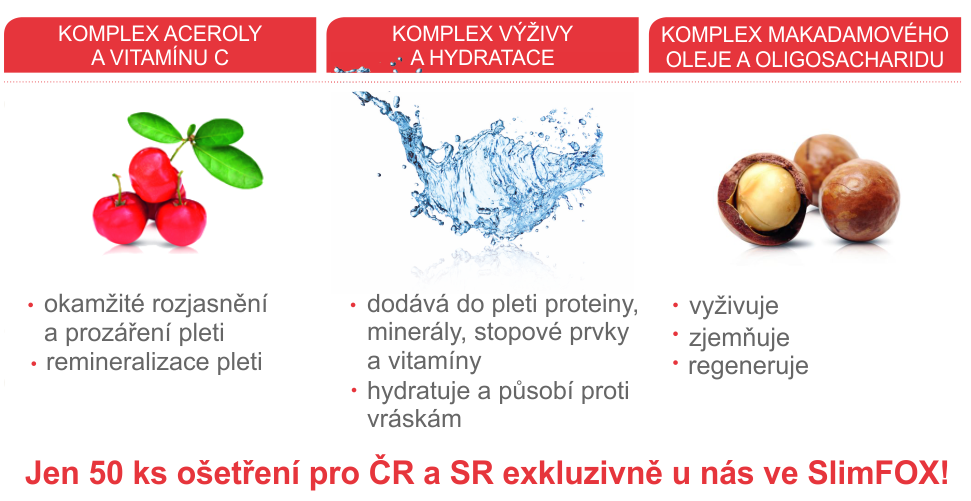 KOMPLEX ACEROLY A VITAMÍNU C

• okamžité rozjasnění a prozáření pleti
• remineralizace pleti

KOMPLEX VÝŽIVY A HYDRATACE

• dodává do pleti proteiny, minerály, stopové prvky a vitamíny
• hydratuje a působí proti vráskám

KOMPLEX MAKADAMOVÉHO OLEJE A OLIGOSACHARIDU

• vyživuje
• zjemňuje
• regeneruje

Jen 50 ks ošetření pro ČR a SR exkluzivně u nás ve SlimFOX!